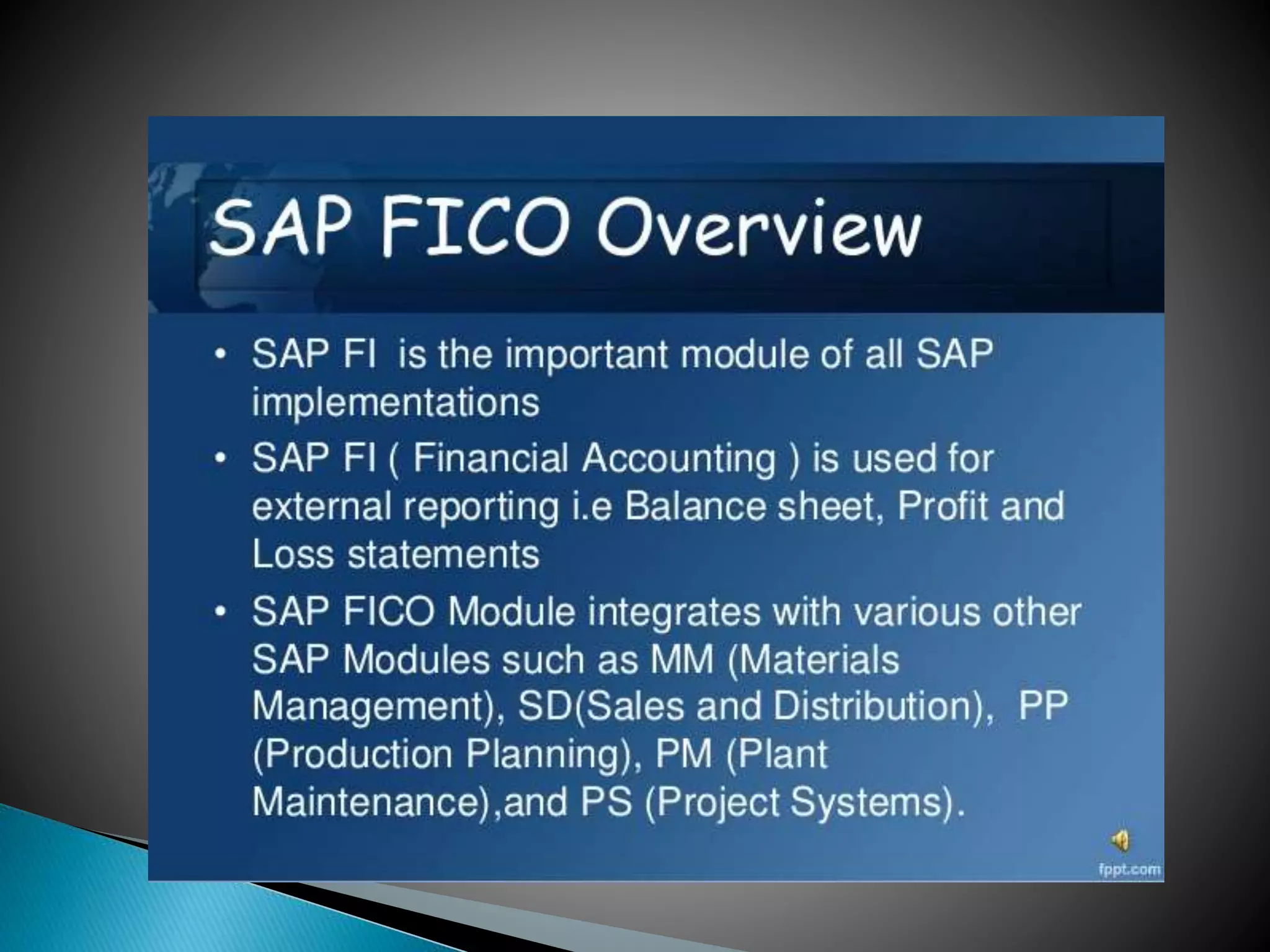 SAP FICO Overview

• SAP FI is the important module of all SAP implementations

• SAP FI ( Financial Accounting ) is used for external reporting i.e Balance sheet, Profit and Loss statements

• SAP FICO Module integrates with various other SAP Modules such as MM (Materials Management), SD(Sales and Distribution), PP (Production Planning), PM (Plant Maintenance),and PS (Project Systems).

fppt.com